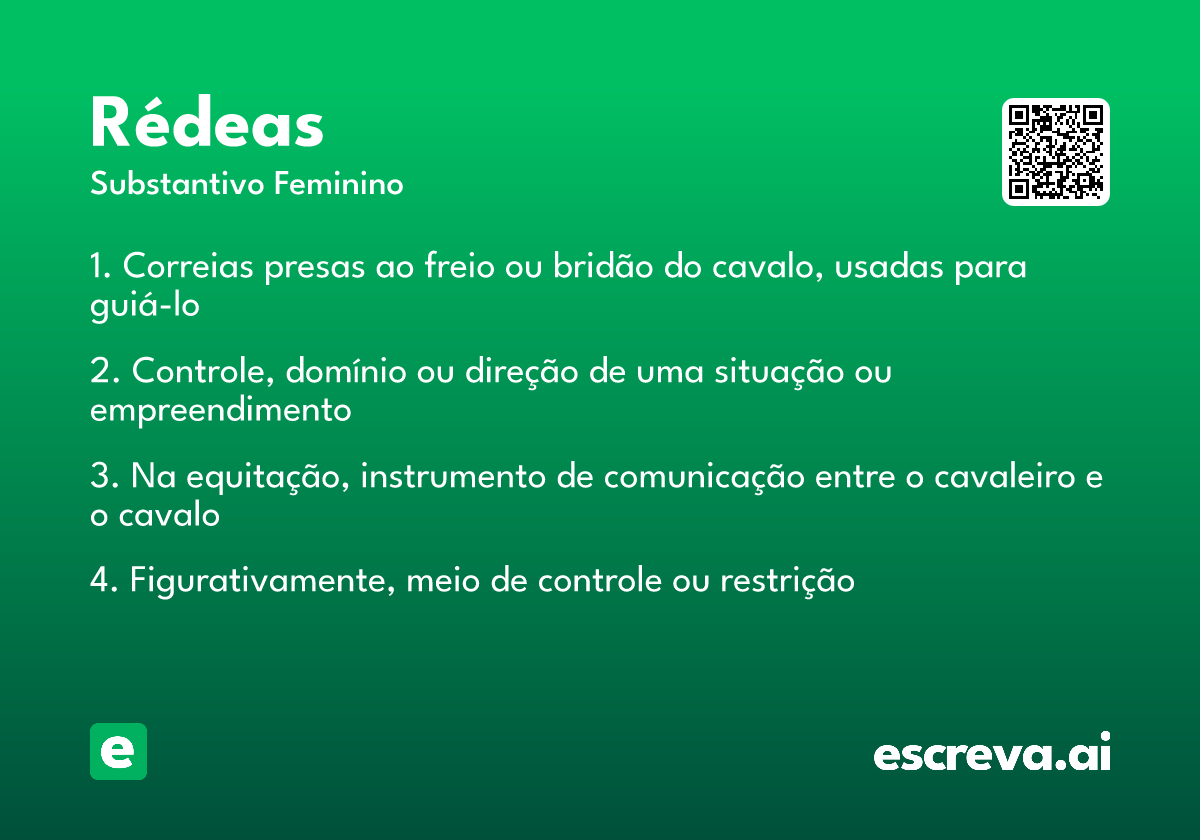 Rédeas
Substantivo Feminino

1. Correias presas ao freio ou bridão do cavalo, usadas para guiá-lo

2. Controle, domínio ou direção de uma situação ou empreendimento

3. Na equitação, instrumento de comunicação entre o cavaleiro e o cavalo

4. Figurativamente, meio de controle ou restrição

e

escreva.ai